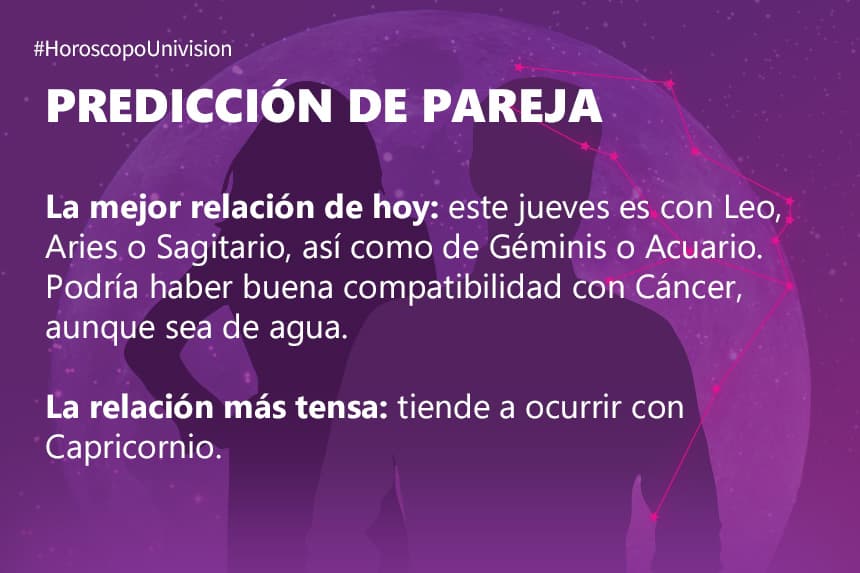 #HoroscopoUnivision

PREDICCIÓN DE PAREJA

La mejor relación de hoy: este jueves es con Leo, Aries o Sagitario, así como de Géminis o Acuario. Podría haber buena compatibilidad con Cáncer, aunque sea de agua.

La relación más tensa: tiende a ocurrir con Capricornio.